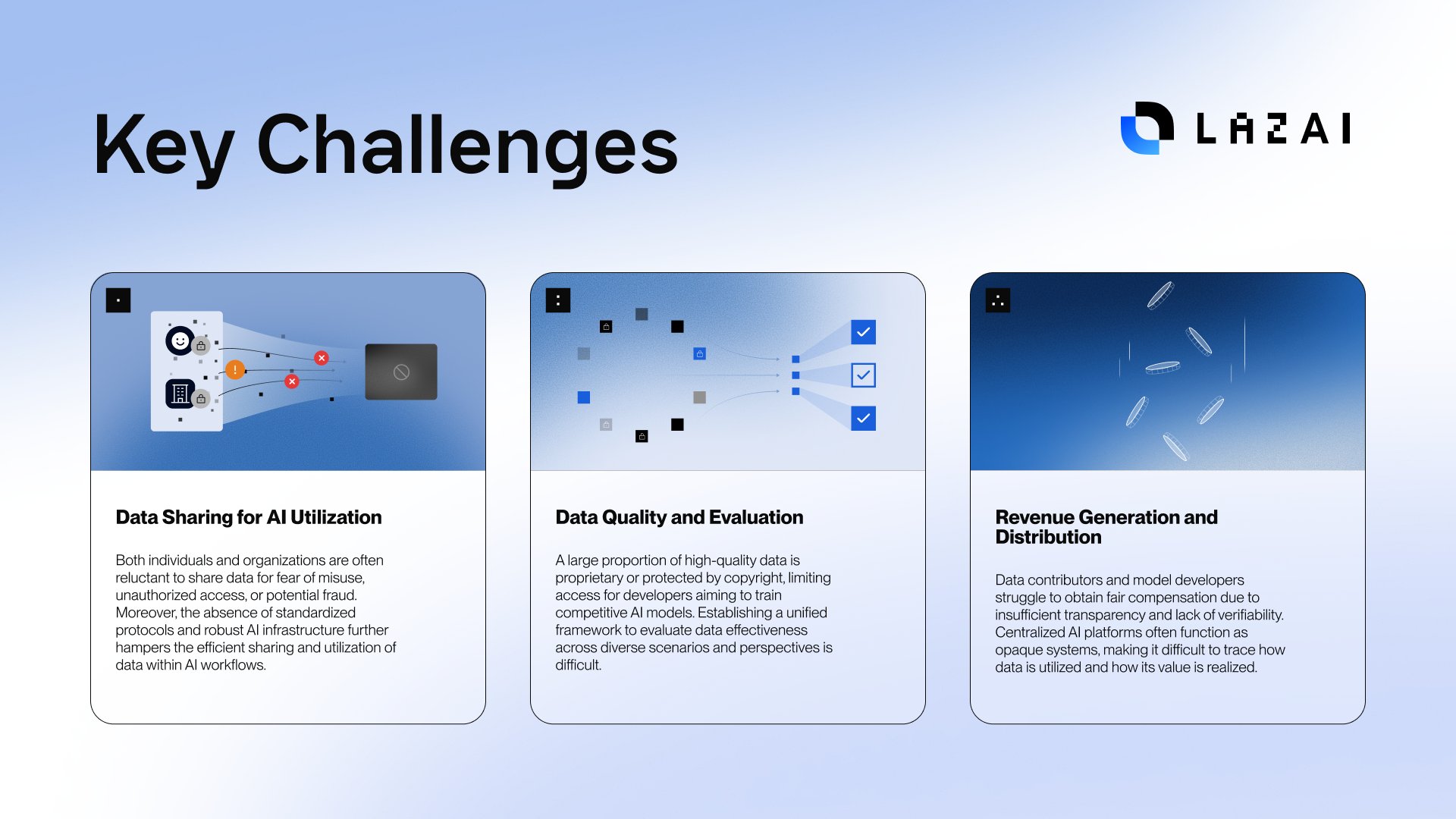 Key Challenges

LAZAI

Data Sharing for AI Utilization

Both individuals and organizations are often reluctant to share data for fear of misuse, unauthorized access, or potential fraud. Moreover, the absence of standardized protocols and robust AI infrastructure further hampers the efficient sharing and utilization of data within AI workflows.

Data Quality and Evaluation

A large proportion of high-quality data is proprietary or protected by copyright, limiting access for developers aiming to train competitive AI models. Establishing a unified framework to evaluate data effectiveness across diverse scenarios and perspectives is difficult.

Revenue Generation and Distribution

Data contributors and model developers struggle to obtain fair compensation due to insufficient transparency and lack of verifiability. Centralized AI platforms often function as opaque systems, making it difficult to trace how data is utilized and how its value is realized.